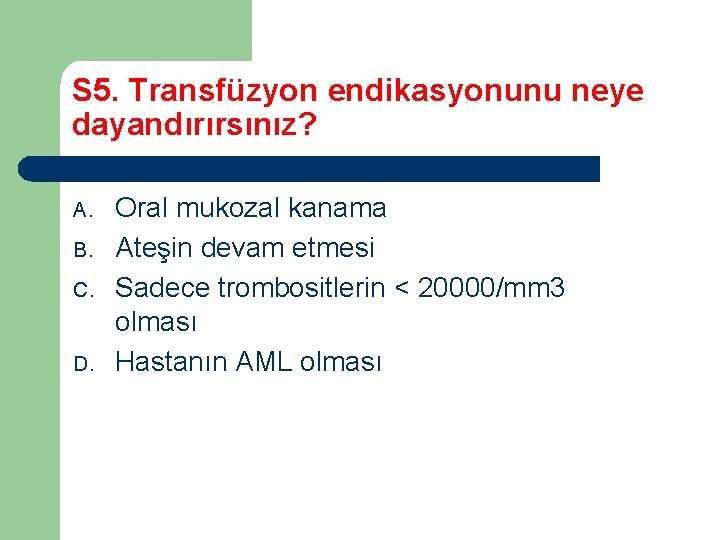 S5. Transfüzyon endikasyonunu neye dayandırırsınız?

A. Oral mukozal kanama
B. Ateşin devam etmesi
C. Sadece trombositlerin < 20000/mm3 olması
D. Hastanın AML olması